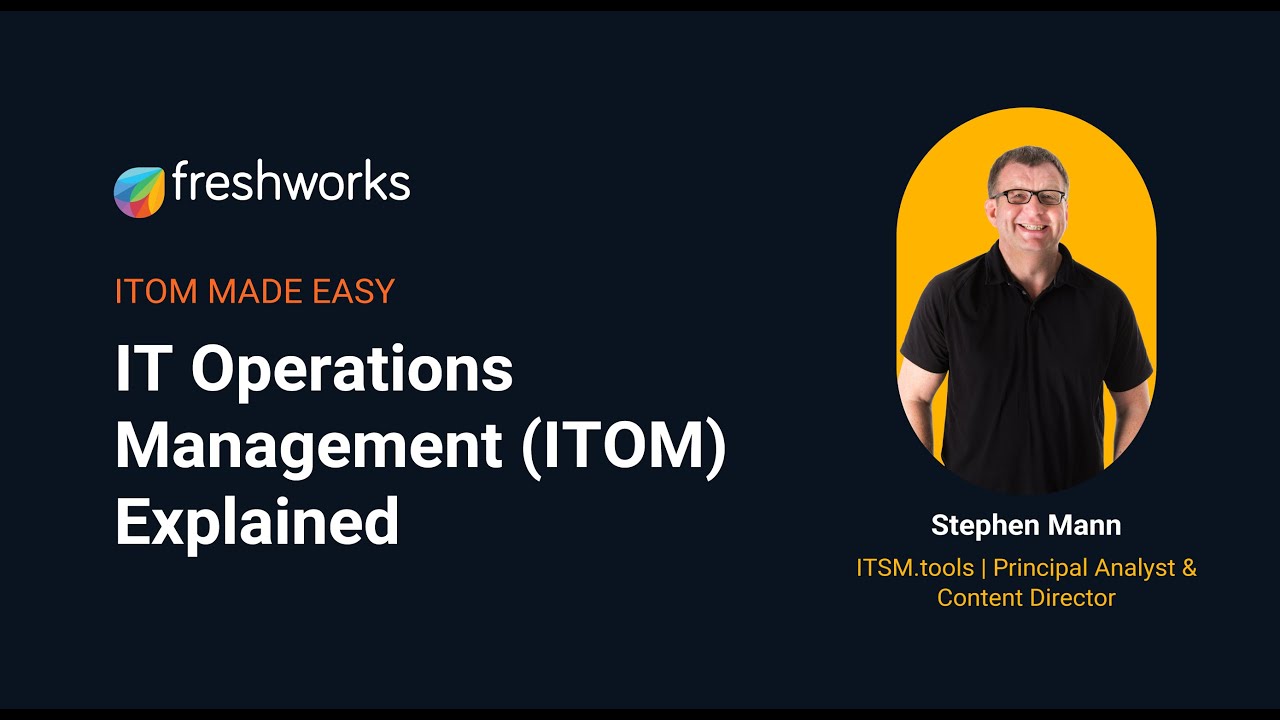 freshworks

ITOM MADE EASY

IT Operations Management (ITOM) Explained

Stephen Mann

ITSM.tools | Principal Analyst & Content Director